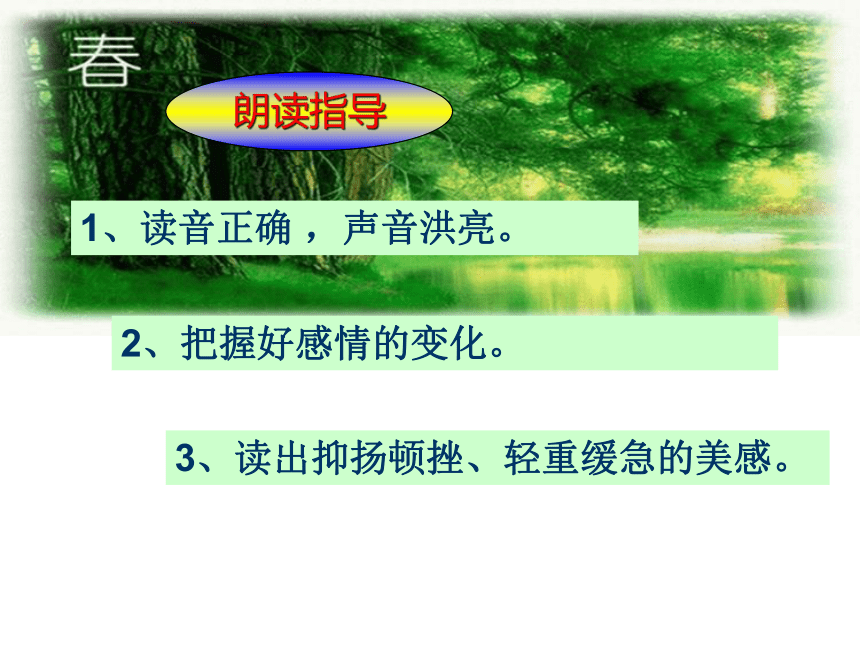 春

朗读指导

1、读音正确，声音洪亮。

2、把握好感情的变化。

3、读出抑扬顿挫、轻重缓急的美感。